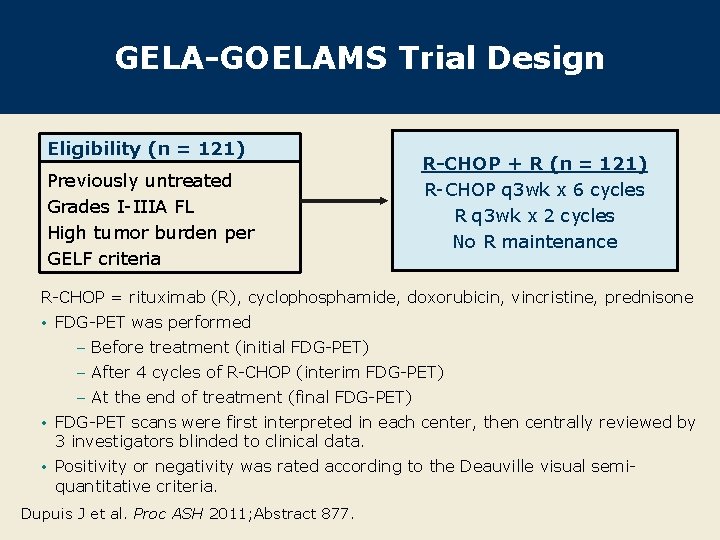 GELA-GOELAMS Trial Design

Eligibility (n = 121)

Previously untreated
Grades I-IIIA FL
High tumor burden per GELF criteria

R-CHOP + R (n = 121)
R-CHOP q3wk x 6 cycles
R q3wk x 2 cycles
No R maintenance

R-CHOP = rituximab (R), cyclophosphamide, doxorubicin, vincristine, prednisone

• FDG-PET was performed
– Before treatment (initial FDG-PET)
– After 4 cycles of R-CHOP (interim FDG-PET)
– At the end of treatment (final FDG-PET)

• FDG-PET scans were first interpreted in each center, then centrally reviewed by 3 investigators blinded to clinical data.

• Positivity or negativity was rated according to the Deauville visual semi-quantitative criteria.

Dupuis J et al. Proc ASH 2011;Abstract 877.